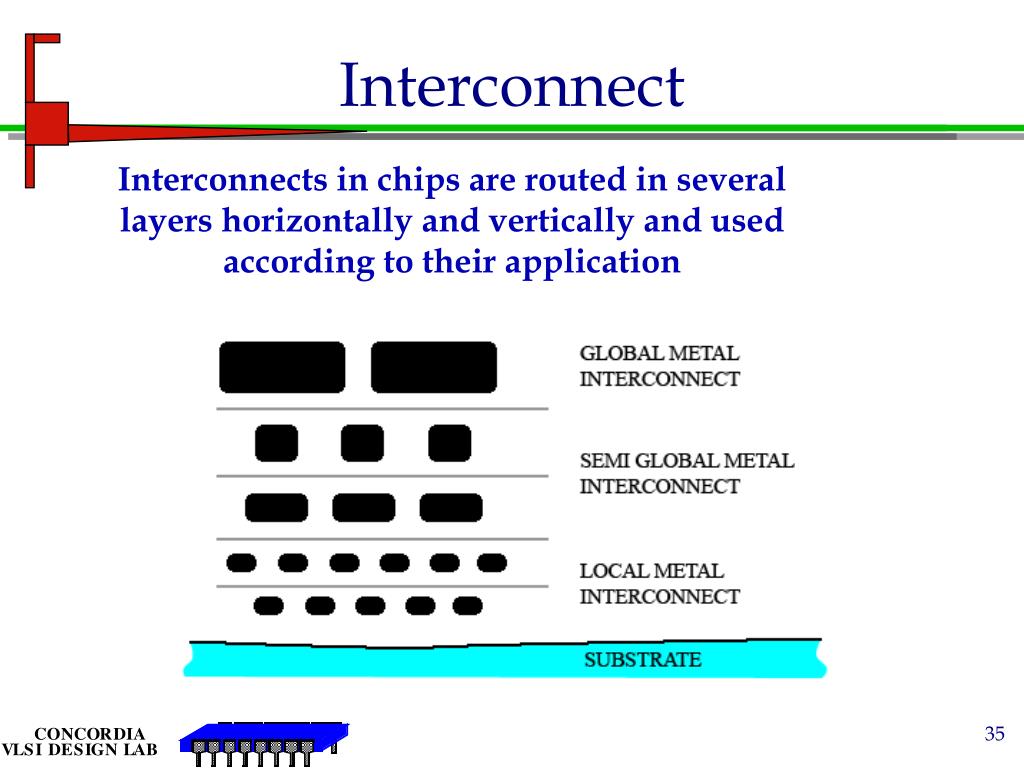 Interconnect

Interconnects in chips are routed in several layers horizontally and vertically and used according to their application

GLOBAL METAL INTERCONNECT

SEMI GLOBAL METAL INTERCONNECT

LOCAL METAL INTERCONNECT

SUBSTRATE

CONCORDIA
VLSI DESIGN LAB

35